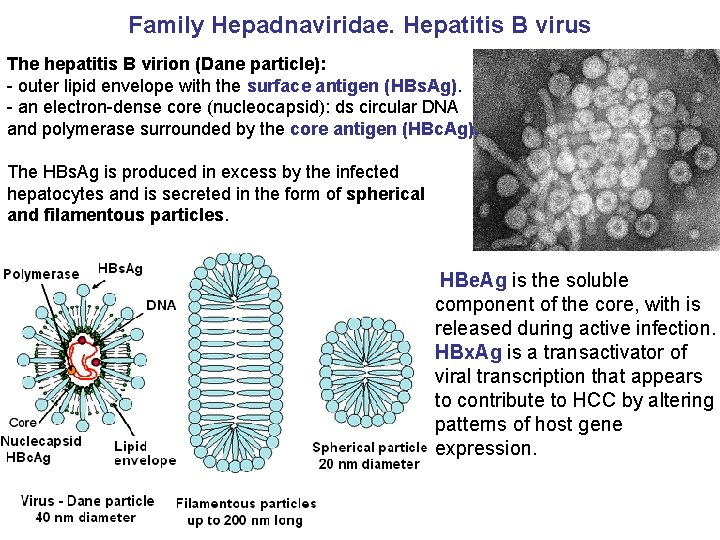 Family Hepadnaviridae. Hepatitis B virus

The hepatitis B virion (Dane particle):
- outer lipid envelope with the surface antigen (HBsAg).
- an electron-dense core (nucleocapsid): ds circular DNA and polymerase surrounded by the core antigen (HBcAg).

The HBsAg is produced in excess by the infected hepatocytes and is secreted in the form of spherical and filamentous particles.

Polymerase

HBsAg

DNA

Core

Nuclecapsid HBcAg

Lipid envelope

Virus - Dane particle 40 nm diameter

Filamentous particles up to 200 nm long

Spherical particle 20 nm diameter

HBeAg is the soluble component of the core, with is released during active infection. HBxAg is a transactivator of viral transcription that appears to contribute to HCC by altering patterns of host gene expression.